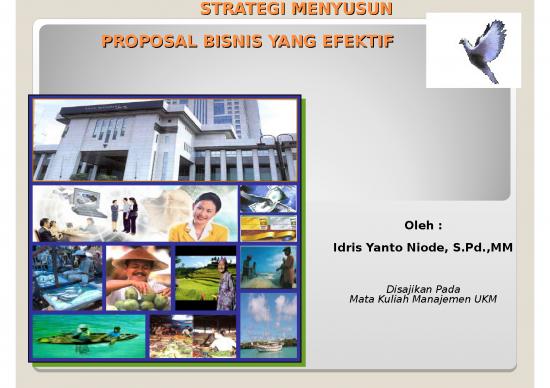 STRATEGI MENYUSUN

PROPOSAL BISNIS YANG EFEKTIF

Oleh :

Idris Yanto Niode, S.Pd.,MM

Disajikan Pada
Mata Kuliah Manajemen UKM